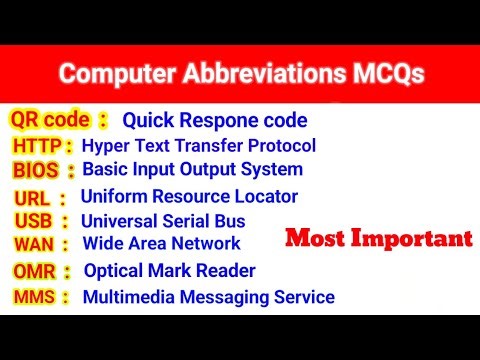 Computer Abbreviations MCQs

QR code : Quick Respone code
HTTP : Hyper Text Transfer Protocol
BIOS : Basic Input Output System
URL : Uniform Resource Locator
USB : Universal Serial Bus
WAN : Wide Area Network
OMR : Optical Mark Reader
MMS : Multimedia Messaging Service

Most Important